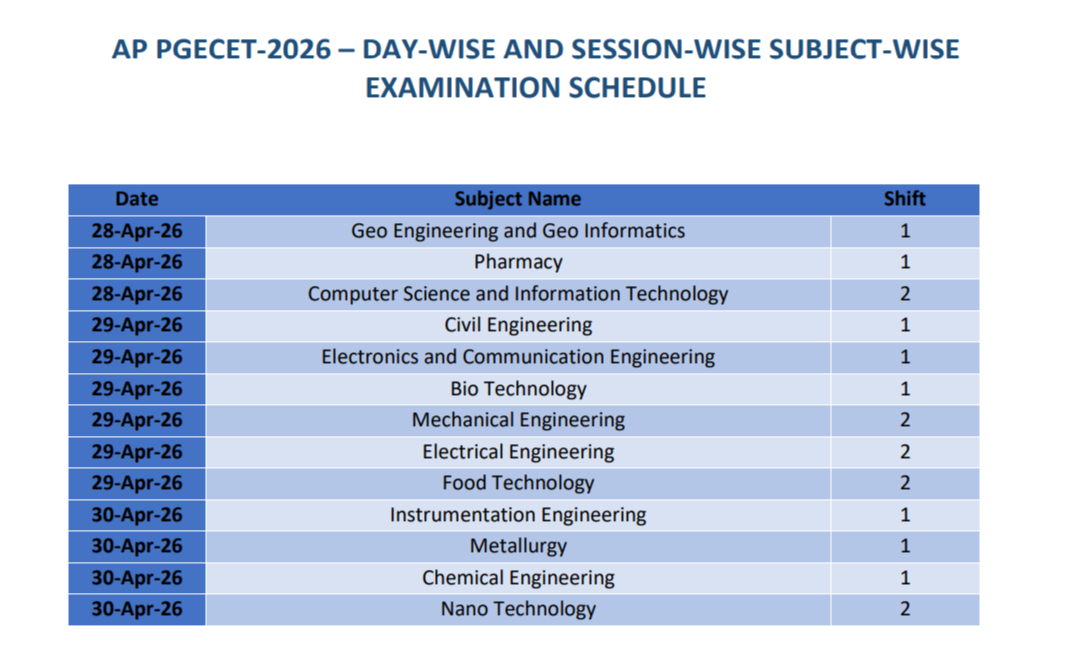 AP PGECET-2026 – DAY-WISE AND SESSION-WISE SUBJECT-WISE EXAMINATION SCHEDULE

| Date | Subject Name | Shift |
|---|---|---|
| 28-Apr-26 | Geo Engineering and Geo Informatics | 1 |
| 28-Apr-26 | Pharmacy | 1 |
| 28-Apr-26 | Computer Science and Information Technology | 2 |
| 29-Apr-26 | Civil Engineering | 1 |
| 29-Apr-26 | Electronics and Communication Engineering | 1 |
| 29-Apr-26 | Bio Technology | 1 |
| 29-Apr-26 | Mechanical Engineering | 2 |
| 29-Apr-26 | Electrical Engineering | 2 |
| 29-Apr-26 | Food Technology | 2 |
| 30-Apr-26 | Instrumentation Engineering | 1 |
| 30-Apr-26 | Metallurgy | 1 |
| 30-Apr-26 | Chemical Engineering | 1 |
| 30-Apr-26 | Nano Technology | 2 |